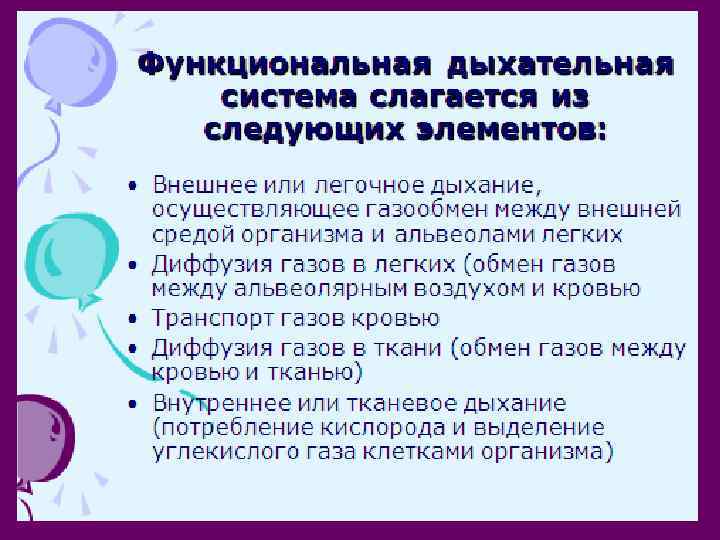 Функциональная дыхательная система слагается из следующих элементов:

• Внешнее или легочное дыхание, осуществляющее газообмен между внешней средой организма и альвеолами легких
• Диффузия газов в легких (обмен газов между альвеолярным воздухом и кровью
• Транспорт газов кровью
• Диффузия газов в ткани (обмен газов между кровью и тканью)
• Внутреннее или тканевое дыхание (потребление кислорода и выделение углекислого газа клетками организма)